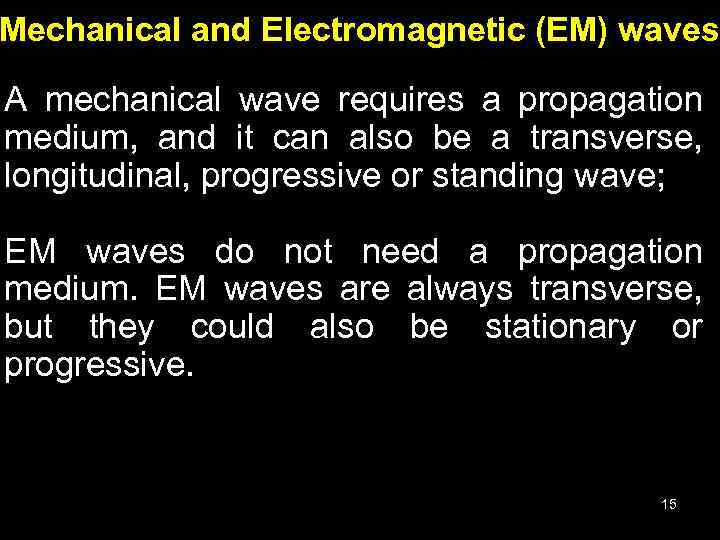 Mechanical and Electromagnetic (EM) waves

A mechanical wave requires a propagation medium, and it can also be a transverse, longitudinal, progressive or standing wave;

EM waves do not need a propagation medium. EM waves are always transverse, but they could also be stationary or progressive.

15